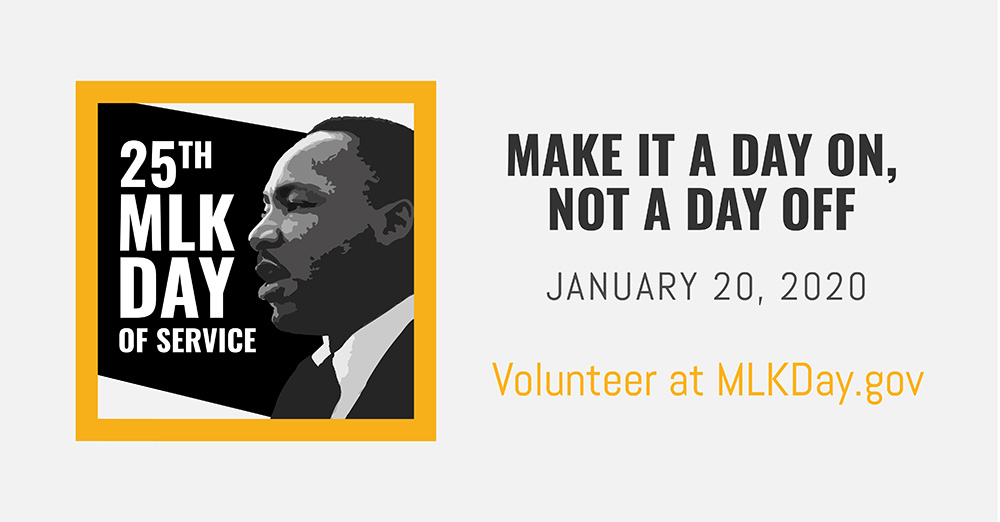 25TH
MLK
DAY
OF SERVICE

MAKE IT A DAY ON, NOT A DAY OFF

JANUARY 20, 2020

Volunteer at MLKDay.gov